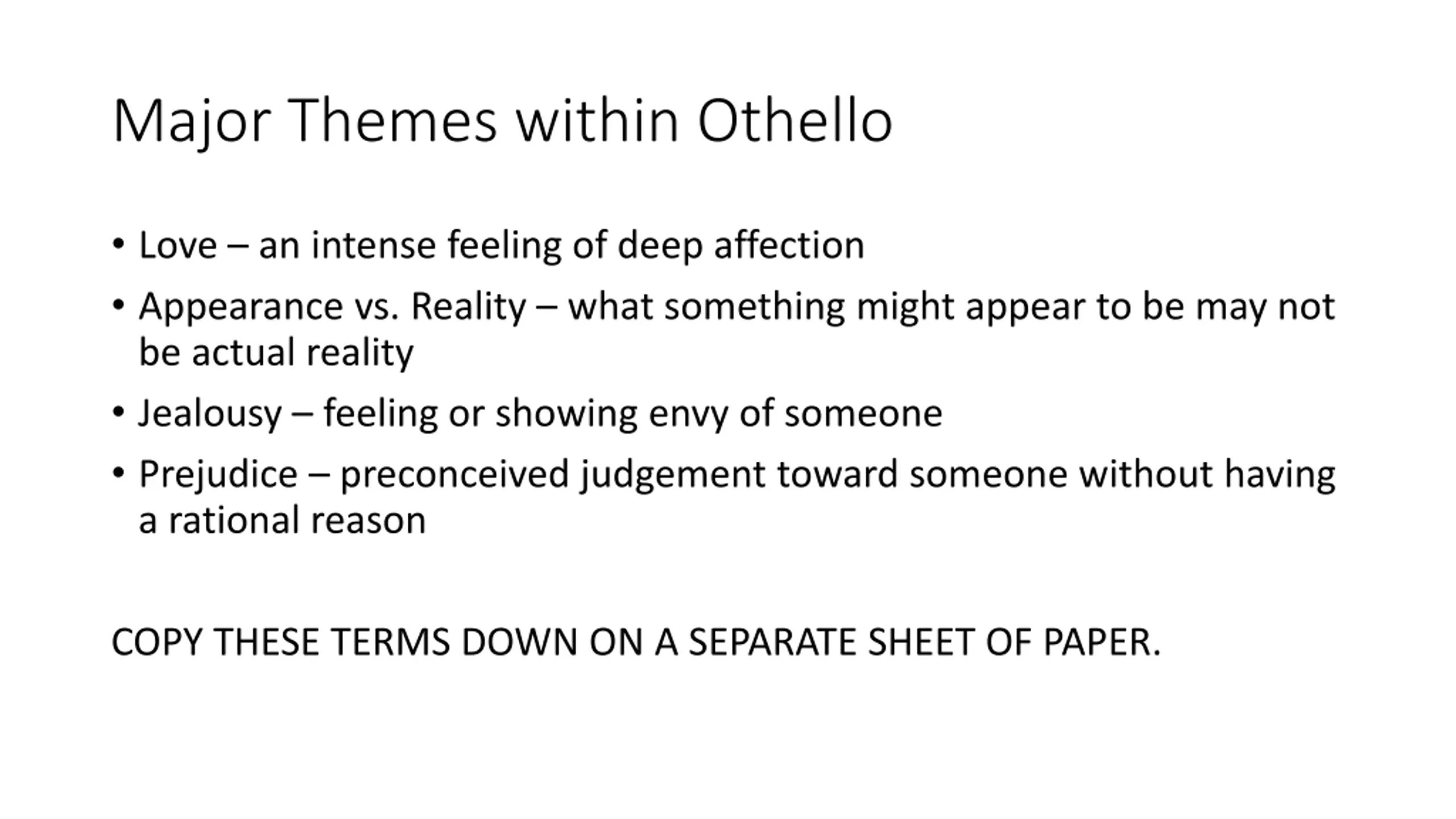 Major Themes within Othello

• Love – an intense feeling of deep affection
• Appearance vs. Reality – what something might appear to be may not be actual reality
• Jealousy – feeling or showing envy of someone
• Prejudice – preconceived judgement toward someone without having a rational reason

COPY THESE TERMS DOWN ON A SEPARATE SHEET OF PAPER.